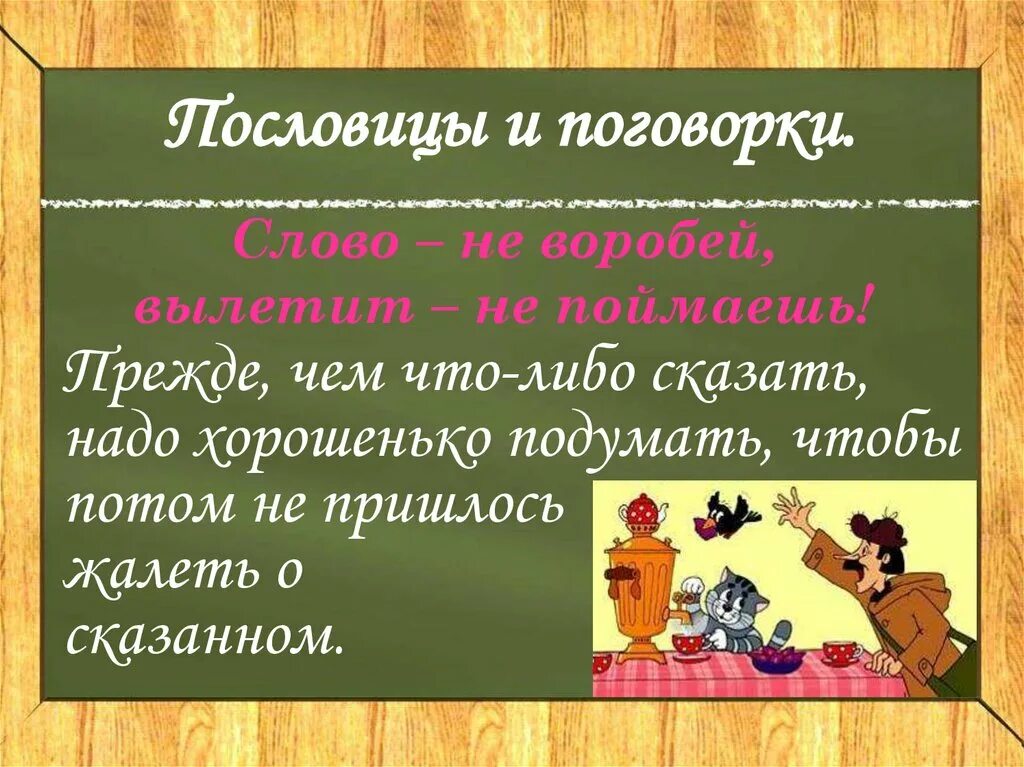 Пословицы и поговорки.

Слово – не воробей, вылетит – не поймаешь!

Прежде, чем что-либо сказать, надо хорошенько подумать, чтобы потом не пришлось жалеть о сказанном.